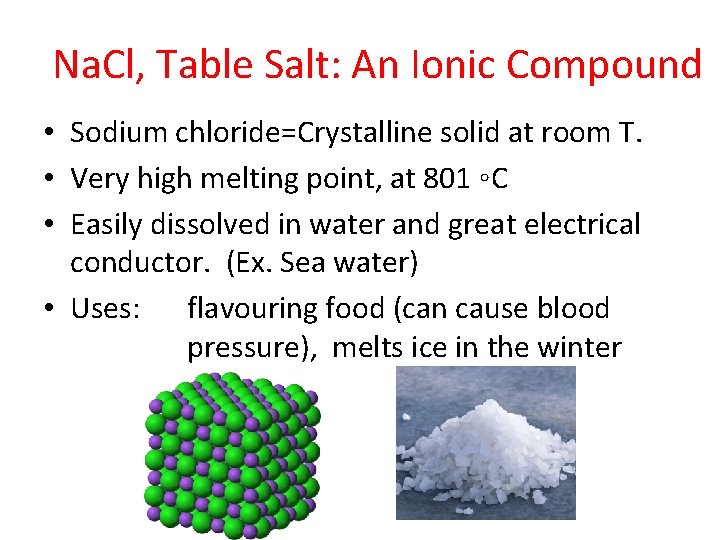 NaCl, Table Salt: An Ionic Compound

• Sodium chloride=Crystalline solid at room T.
• Very high melting point, at 801 ◦C
• Easily dissolved in water and great electrical conductor. (Ex. Sea water)
• Uses: flavouring food (can cause blood pressure), melts ice in the winter